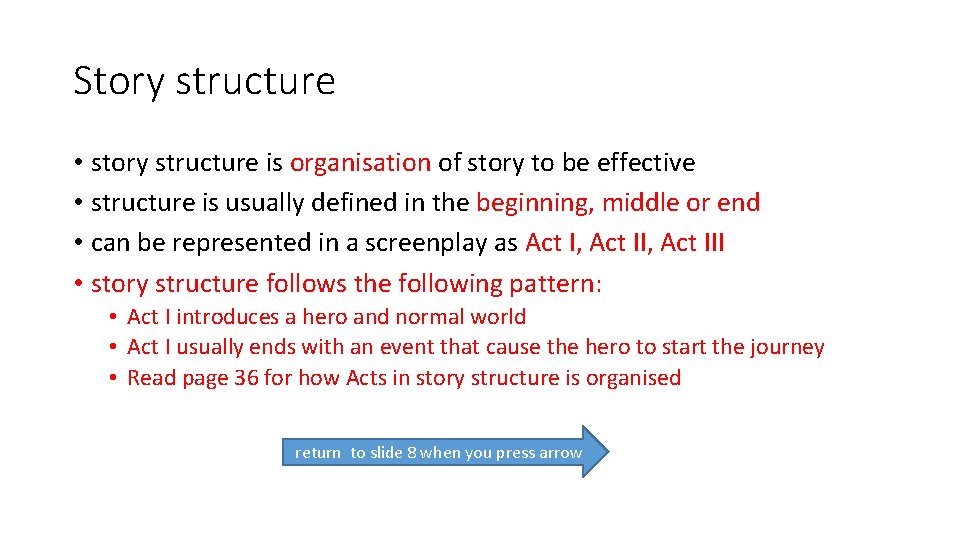 Story structure

• story structure is organisation of story to be effective
• structure is usually defined in the beginning, middle or end
• can be represented in a screenplay as Act I, Act II, Act III
• story structure follows the following pattern:
  • Act I introduces a hero and normal world
  • Act I usually ends with an event that cause the hero to start the journey
  • Read page 36 for how Acts in story structure is organised

return to slide 8 when you press arrow